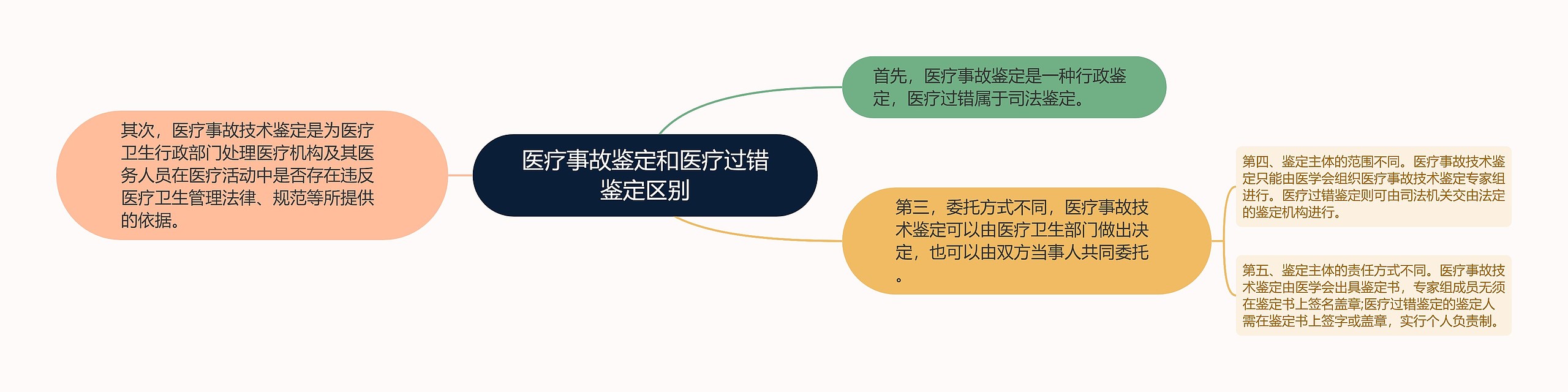 医疗事故鉴定和医疗过错鉴定区别

首先，医疗事故鉴定是一种行政鉴定，医疗过错属于司法鉴定。

其次，医疗事故技术鉴定是为医疗卫生行政部门处理医疗机构及其医务人员在医疗活动中是否存在违反医疗卫生管理法律、规范等所提供的依据。

第三，委托方式不同，医疗事故技术鉴定可以由医疗卫生部门做出决定，也可以由双方当事人共同委托。

第四、鉴定主体的范围不同。医疗事故技术鉴定只能由医学会组织医疗事故技术鉴定专家组进行。医疗过错鉴定则可由司法机关交由法定的鉴定机构进行。

第五、鉴定主体的责任方式不同。医疗事故技术鉴定由医学会出具鉴定书，专家组成员无须在鉴定书上签名盖章;医疗过错鉴定的鉴定人需在鉴定书上签字或盖章，实行个人负责制。